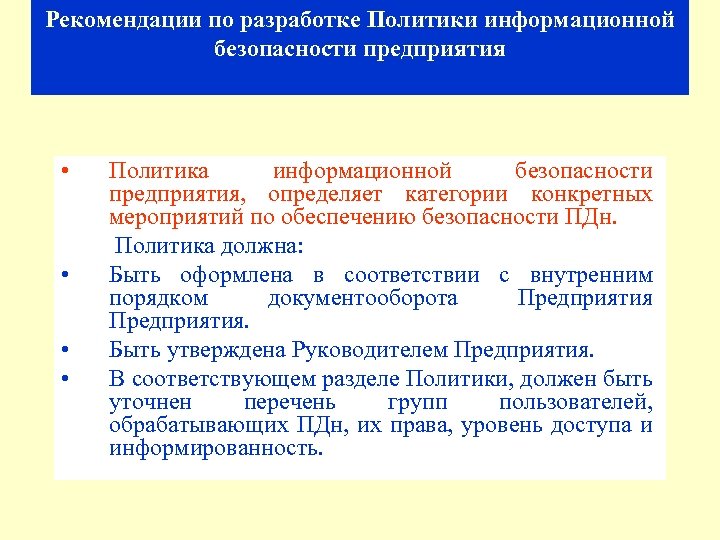 Рекомендации по разработке Политики информационной безопасности предприятия

• Политика информационной безопасности предприятия, определяет категории конкретных мероприятий по обеспечению безопасности ПДн.

Политика должна:

• Быть оформлена в соответствии с внутренним порядком документооборота Предприятия Предприятия.

• Быть утверждена Руководителем Предприятия.

• В соответствующем разделе Политики, должен быть уточнен перечень групп пользователей, обрабатывающих ПДн, их права, уровень доступа и информированность.